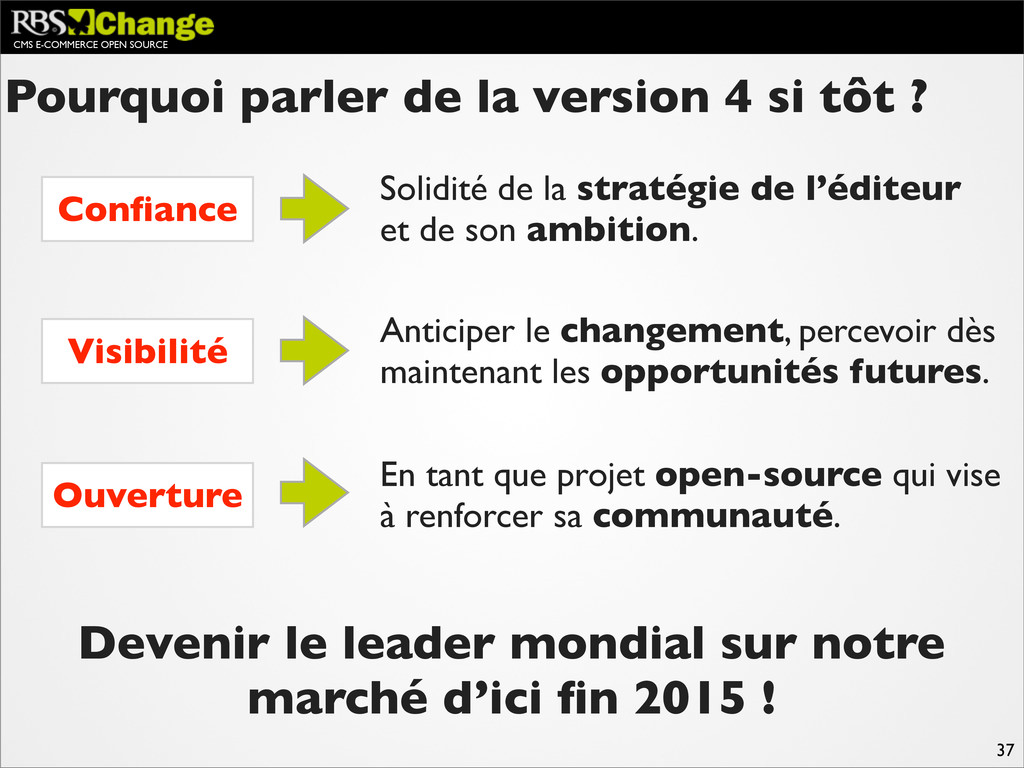 RBS Change
CMS E-COMMERCE OPEN SOURCE

Pourquoi parler de la version 4 si tôt ?

Confiance

Solidité de la stratégie de l'éditeur et de son ambition.

Visibilité

Anticiper le changement, percevoir dès maintenant les opportunités futures.

Ouverture

En tant que projet open-source qui vise à renforcer sa communauté.

Devenir le leader mondial sur notre marché d'ici fin 2015 !

37